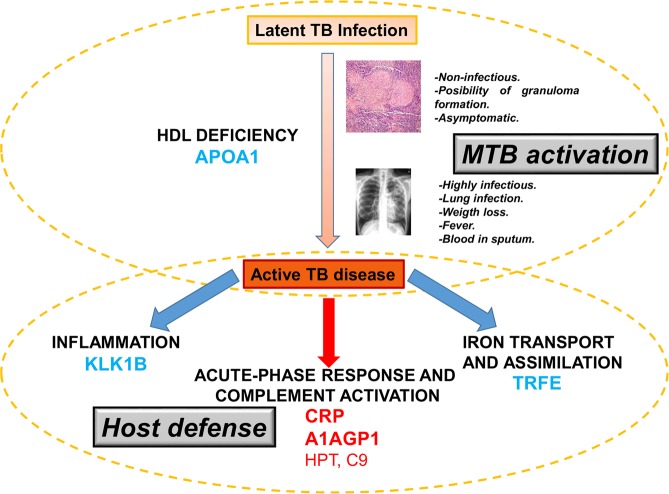 Latent TB Infection

-Non-infectious.
-Posibility of granuloma formation.
-Asymptomatic.

HDL DEFICIENCY
APOA1

MTB activation

-Highly infectious.
-Lung infection.
-Weigth loss.
-Fever.
-Blood in sputum.

Active TB disease

INFLAMMATION
KLK1B

ACUTE-PHASE RESPONSE AND COMPLEMENT ACTIVATION
CRP
A1AGP1
HPT, C9

IRON TRANSPORT AND ASSIMILATION
TRFE

Host defense